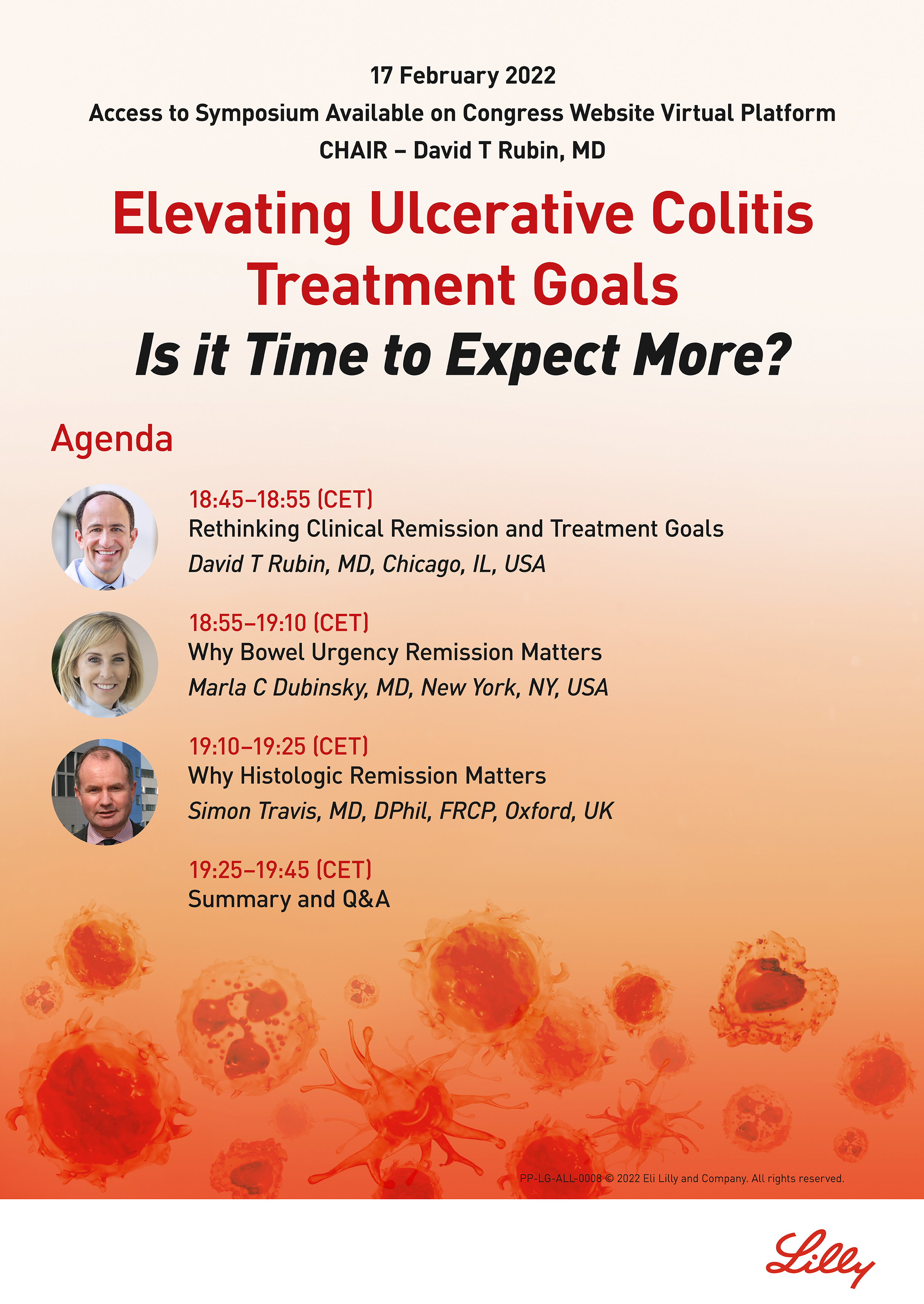 17 February 2022
Access to Symposium Available on Congress Website Virtual Platform
CHAIR – David T Rubin, MD

Elevating Ulcerative Colitis Treatment Goals
Is it Time to Expect More?

Agenda

18:45–18:55 (CET)
Rethinking Clinical Remission and Treatment Goals
David T Rubin, MD, Chicago, IL, USA

18:55–19:10 (CET)
Why Bowel Urgency Remission Matters
Marla C Dubinsky, MD, New York, NY, USA

19:10–19:25 (CET)
Why Histologic Remission Matters
Simon Travis, MD, DPhil, FRCP, Oxford, UK

19:25–19:45 (CET)
Summary and Q&A

PP-LG-ALL-0008 © 2022 Eli Lilly and Company. All rights reserved.

Lilly